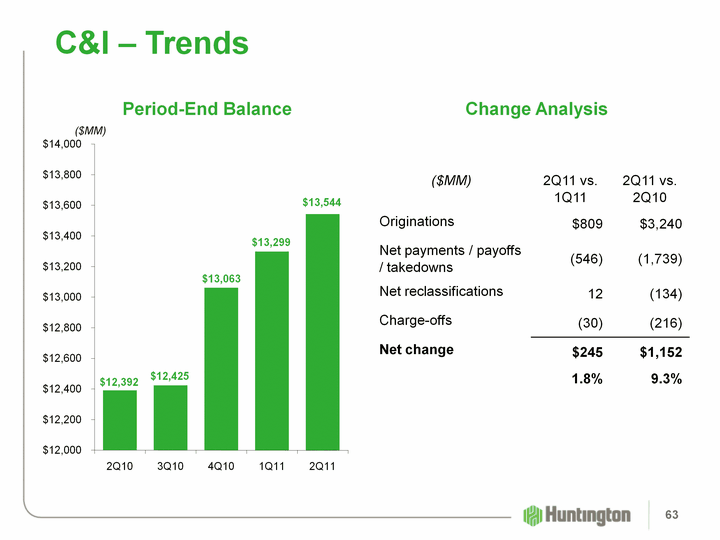 C&I – Trends

Period-End Balance

($MM)

$14,000
$13,800
$13,600
$13,400
$13,200
$13,000
$12,800
$12,600
$12,400
$12,200
$12,000

$12,392
$12,425
$13,063
$13,299
$13,544

2Q10 3Q10 4Q10 1Q11 2Q11

Change Analysis

| ($MM) | 2Q11 vs. 1Q11 | 2Q11 vs. 2Q10 |
|---|---|---|
| Originations | $809 | $3,240 |
| Net payments / payoffs / takedowns | (546) | (1,739) |
| Net reclassifications | 12 | (134) |
| Charge-offs | (30) | (216) |
| Net change | $245 | $1,152 |
| | 1.8% | 9.3% |

Huntington

63